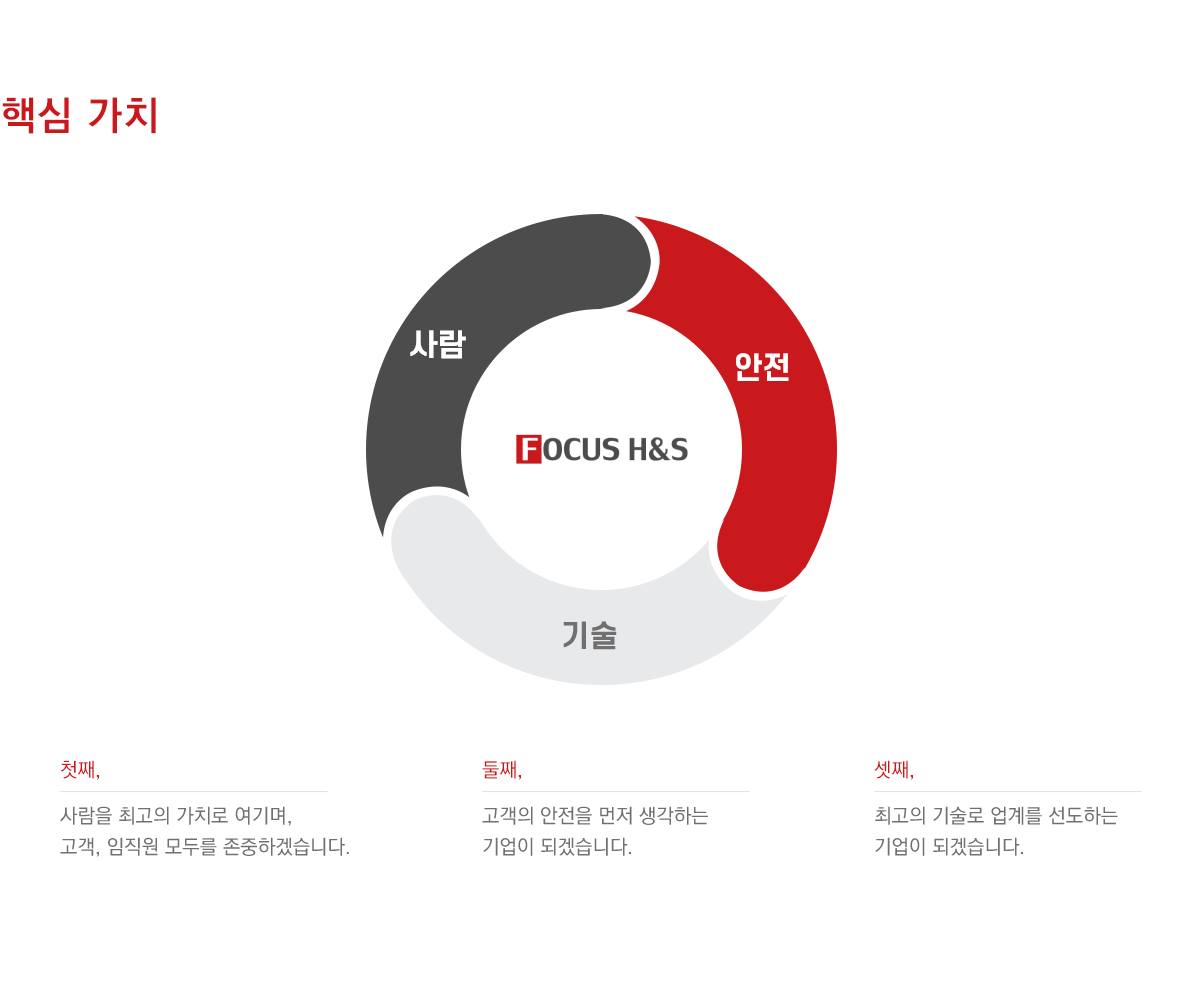 핵심 가치

사람

안전

FOCUS H&S

기술

첫째,

사람을 최고의 가치로 여기며,
고객, 임직원 모두를 존중하겠습니다.

둘째,

고객의 안전을 먼저 생각하는
기업이 되겠습니다.

셋째,

최고의 기술로 업계를 선도하는
기업이 되겠습니다.